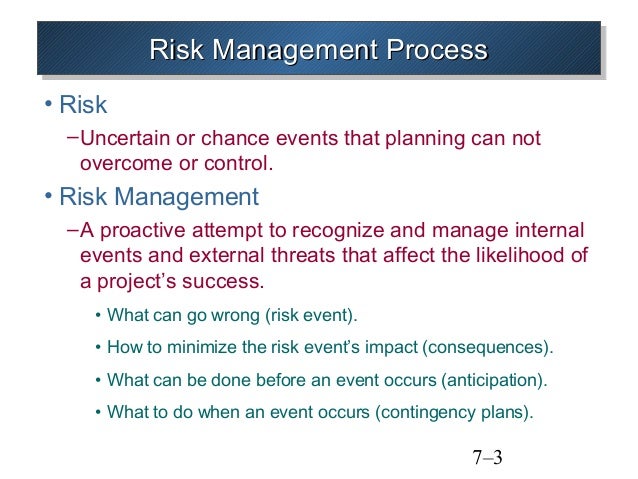 Risk Management Process

• Risk

–Uncertain or chance events that planning can not overcome or control.

• Risk Management

–A proactive attempt to recognize and manage internal events and external threats that affect the likelihood of a project's success.

• What can go wrong (risk event).

• How to minimize the risk event's impact (consequences).

• What can be done before an event occurs (anticipation).

• What to do when an event occurs (contingency plans).

7–3